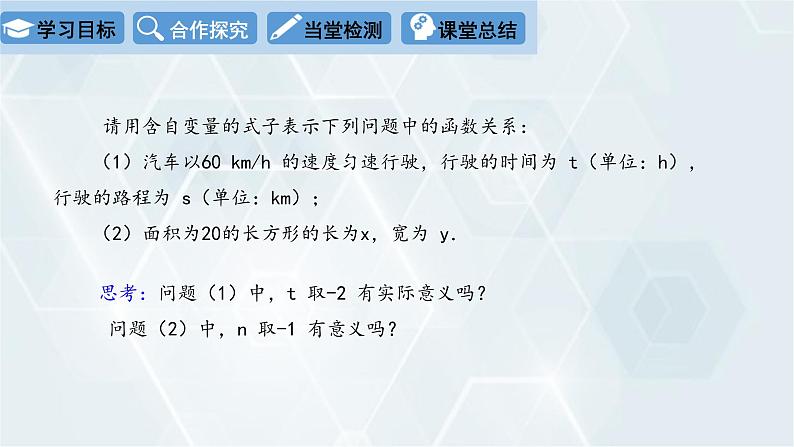 学习目标　合作探究　当堂检测　课堂总结

请用含自变量的式子表示下列问题中的函数关系：

（1）汽车以60 km/h 的速度匀速行驶，行驶的时间为 t（单位：h），行驶的路程为 s（单位：km）；

（2）面积为20的长方形的长为x，宽为 y.

思考：问题（1）中，t 取-2 有实际意义吗？

问题（2）中，n 取-1 有意义吗？